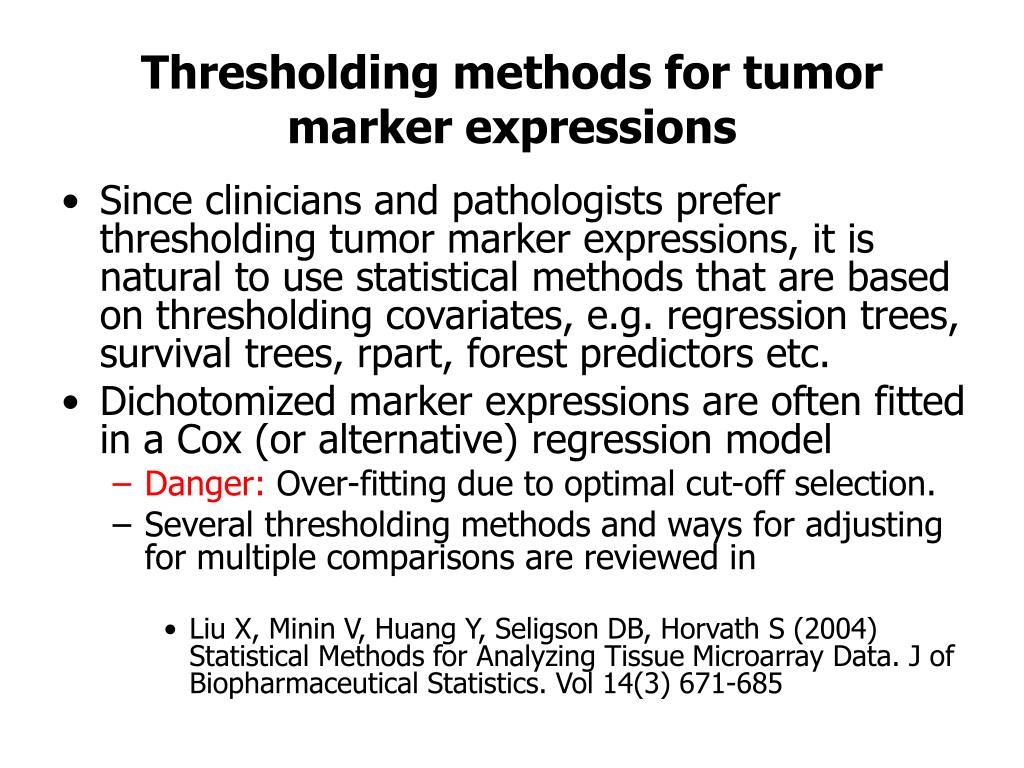 Thresholding methods for tumor marker expressions

• Since clinicians and pathologists prefer thresholding tumor marker expressions, it is natural to use statistical methods that are based on thresholding covariates, e.g. regression trees, survival trees, rpart, forest predictors etc.
• Dichotomized marker expressions are often fitted in a Cox (or alternative) regression model
– Danger: Over-fitting due to optimal cut-off selection.
– Several thresholding methods and ways for adjusting for multiple comparisons are reviewed in

• Liu X, Minin V, Huang Y, Seligson DB, Horvath S (2004) Statistical Methods for Analyzing Tissue Microarray Data. J of Biopharmaceutical Statistics. Vol 14(3) 671-685